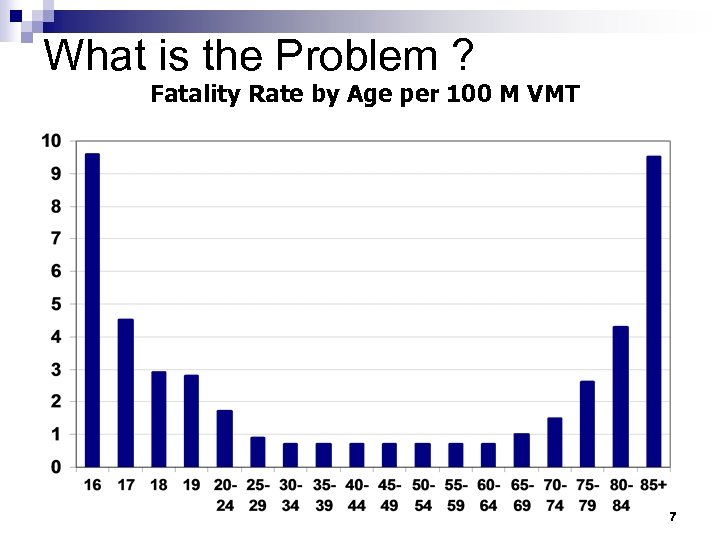 What is the Problem ?

Fatality Rate by Age per 100 M VMT

10
9
8
7
6
5
4
3
2
1
0

16 17 18 19 20-24 25-29 30-34 35-39 40-44 45-49 50-54 55-59 60-64 65-69 70-74 75-79 80-84 85+

7